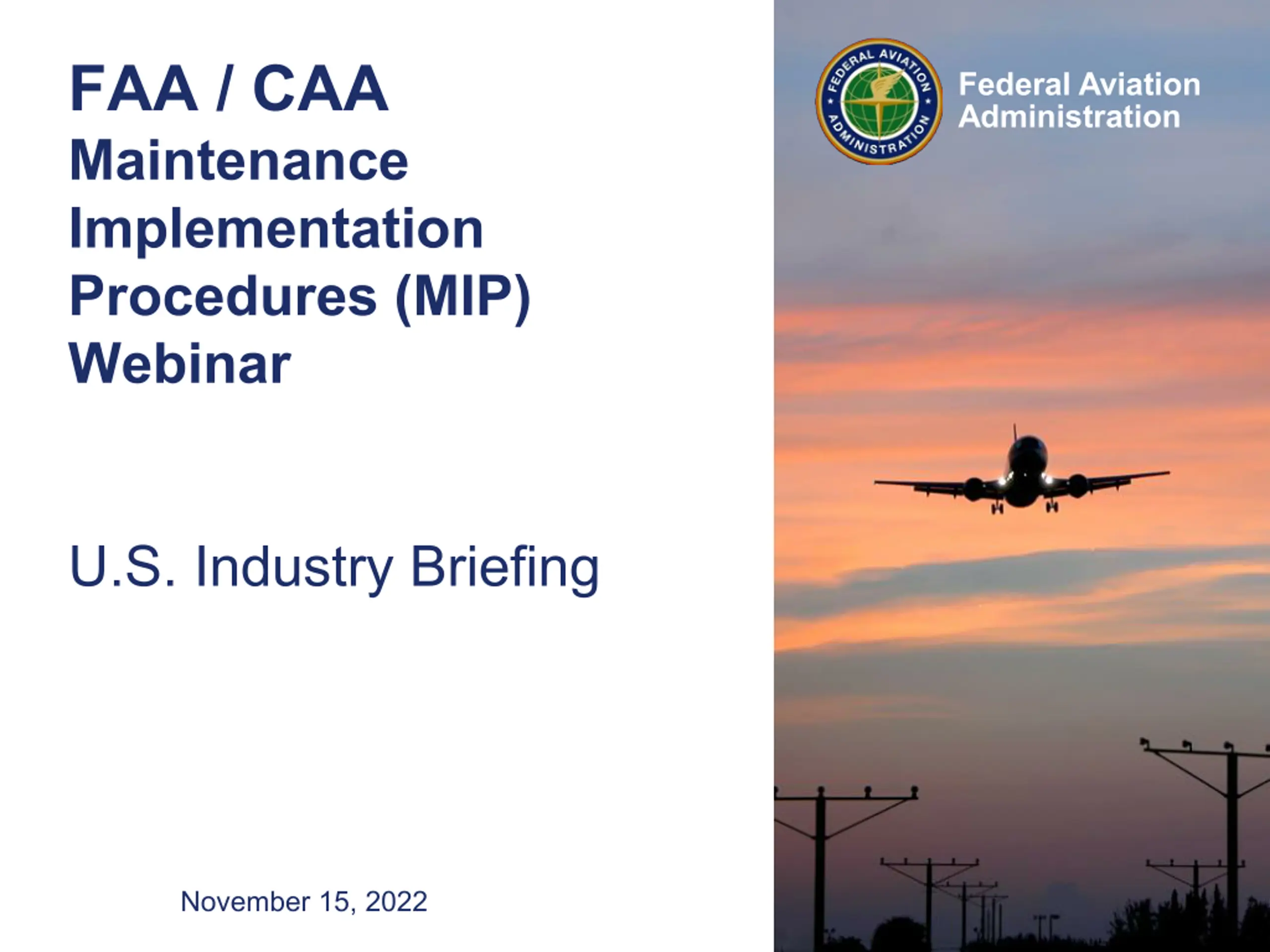 FAA / CAA
Maintenance Implementation Procedures (MIP) Webinar

U.S. Industry Briefing

November 15, 2022

FEDERAL AVIATION ADMINISTRATION

Federal Aviation Administration